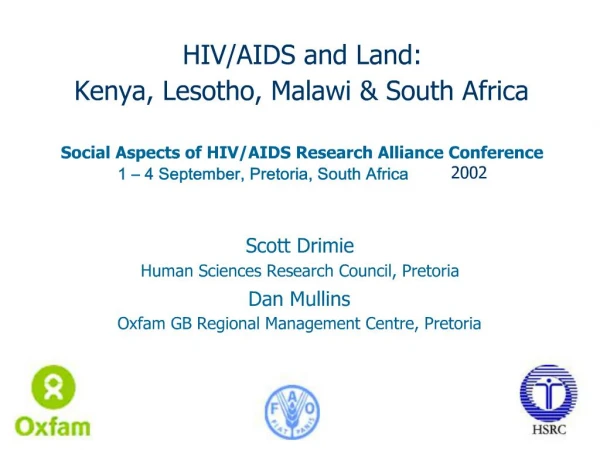 HIV/AIDS and Land:
Kenya, Lesotho, Malawi & South Africa

Social Aspects of HIV/AIDS Research Alliance Conference
1 – 4 September, Pretoria, South Africa 2002

Scott Drimie
Human Sciences Research Council, Pretoria
Dan Mullins
Oxfam GB Regional Management Centre, Pretoria

Oxfam

FAO
FIAT PANIS

HSRC